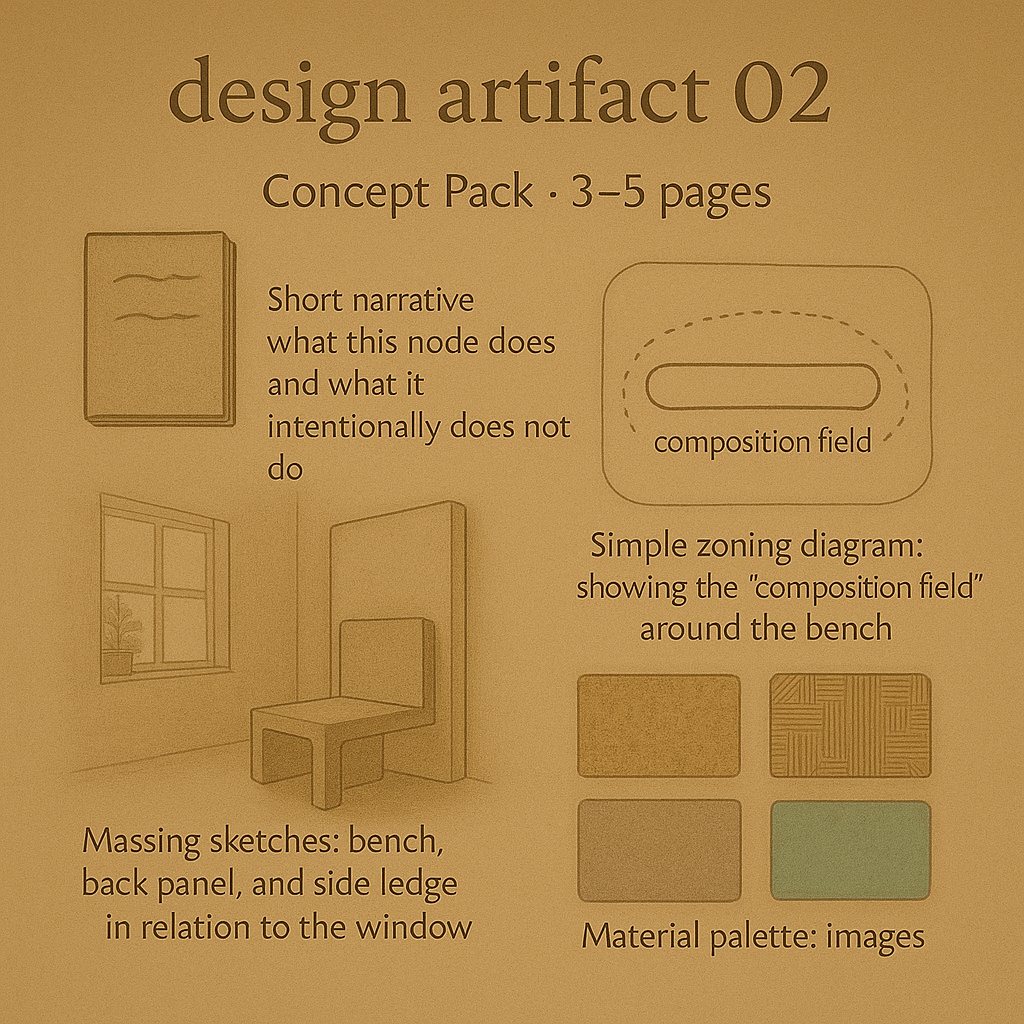 design artifact 02

Concept Pack · 3–5 pages

Short narrative what this node does and what it intentionally does not do

composition field

Simple zoning diagram: showing the "composition field" around the bench

Massing sketches: bench, back panel, and side ledge in relation to the window

Material palette: images